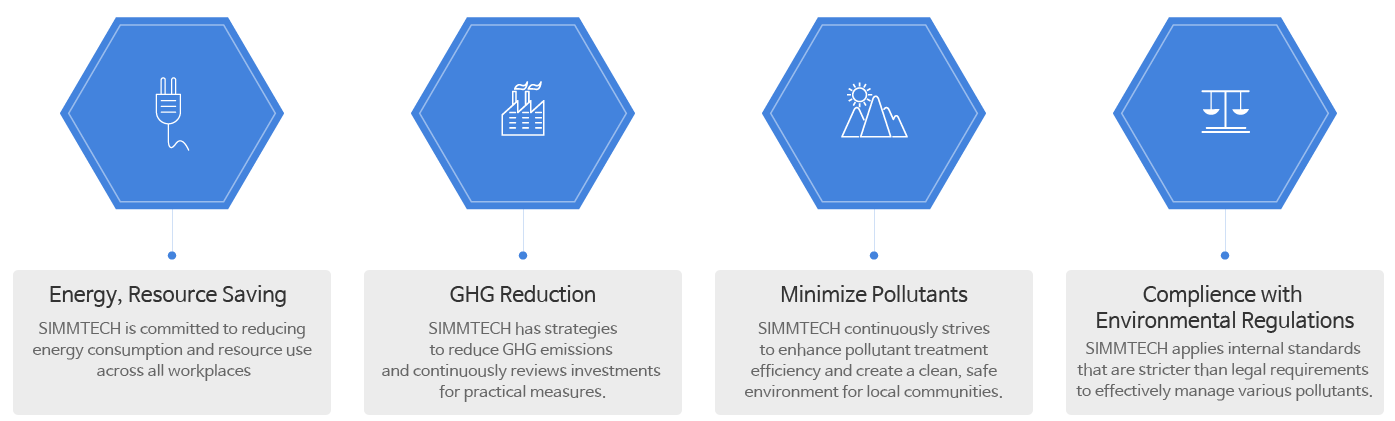 Energy, Resource Saving
SIMMTECH is committed to reducing energy consumption and resource use across all workplaces

GHG Reduction
SIMMTECH has strategies to reduce GHG emissions and continuously reviews investments for practical measures.

Minimize Pollutants
SIMMTECH continuously strives to enhance pollutant treatment efficiency and create a clean, safe environment for local communities.

Complience with Environmental Regulations
SIMMTECH applies internal standards that are stricter than legal requirements to effectively manage various pollutants.